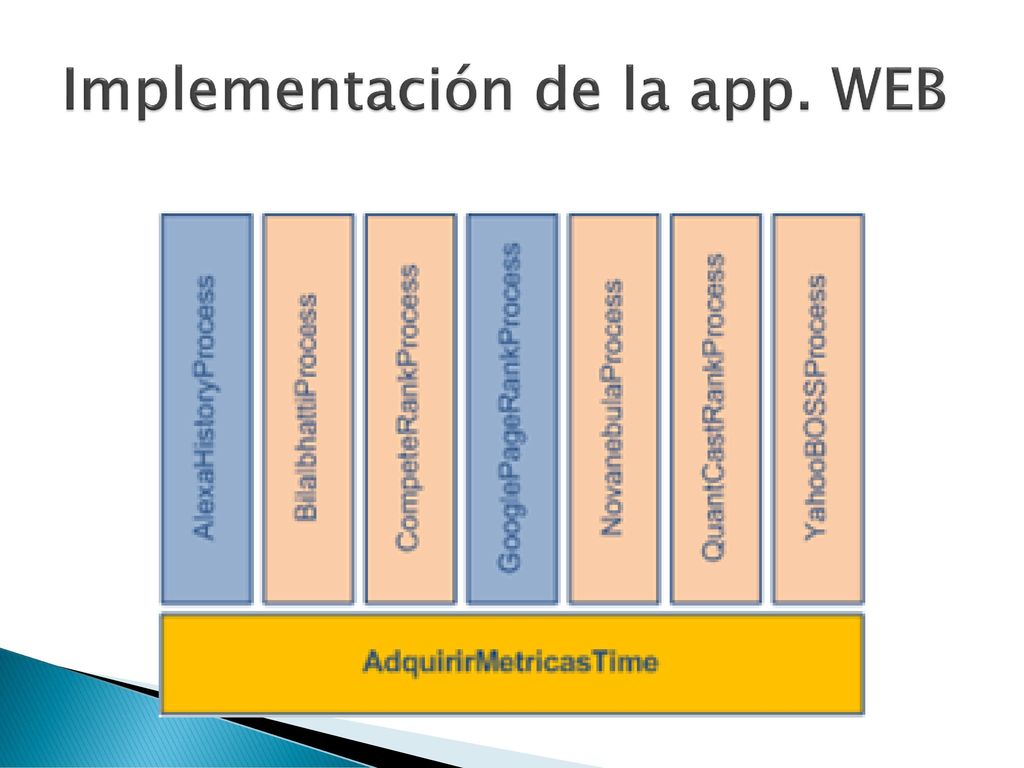 Implementación de la app. WEB

AlexaHistoryProcess

BilalbhattiProcess

CompeteRankProcess

GooglePageRankProcess

NovanebulaProcess

QuantCastRankProcess

YahooBOSSProcess

AdquirirMetricasTime